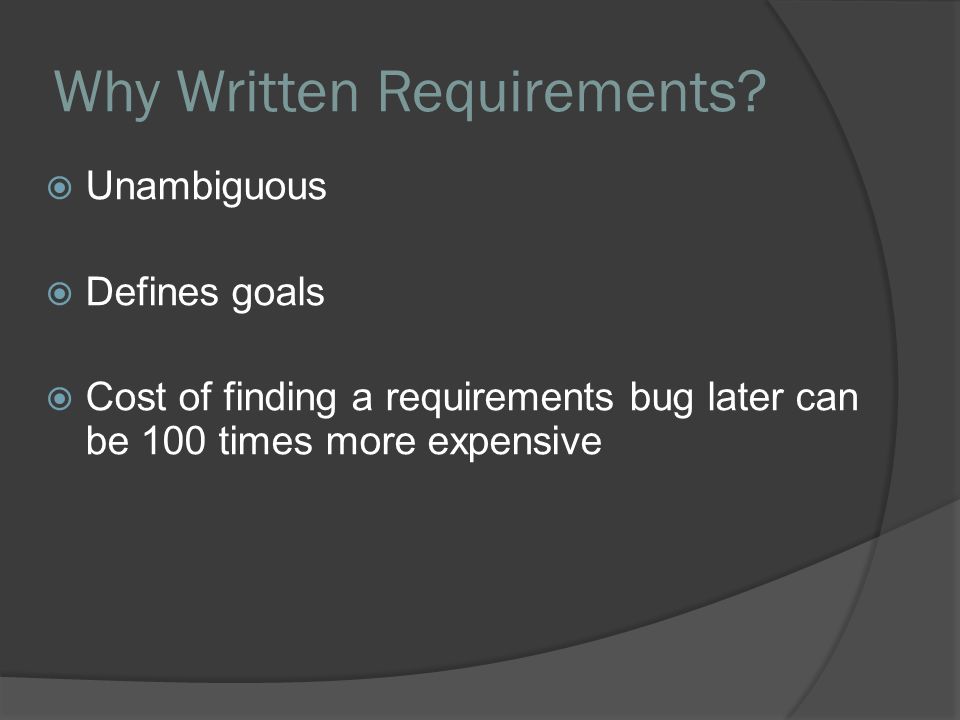 Why Written Requirements?

Unambiguous

Defines goals

Cost of finding a requirements bug later can be 100 times more expensive